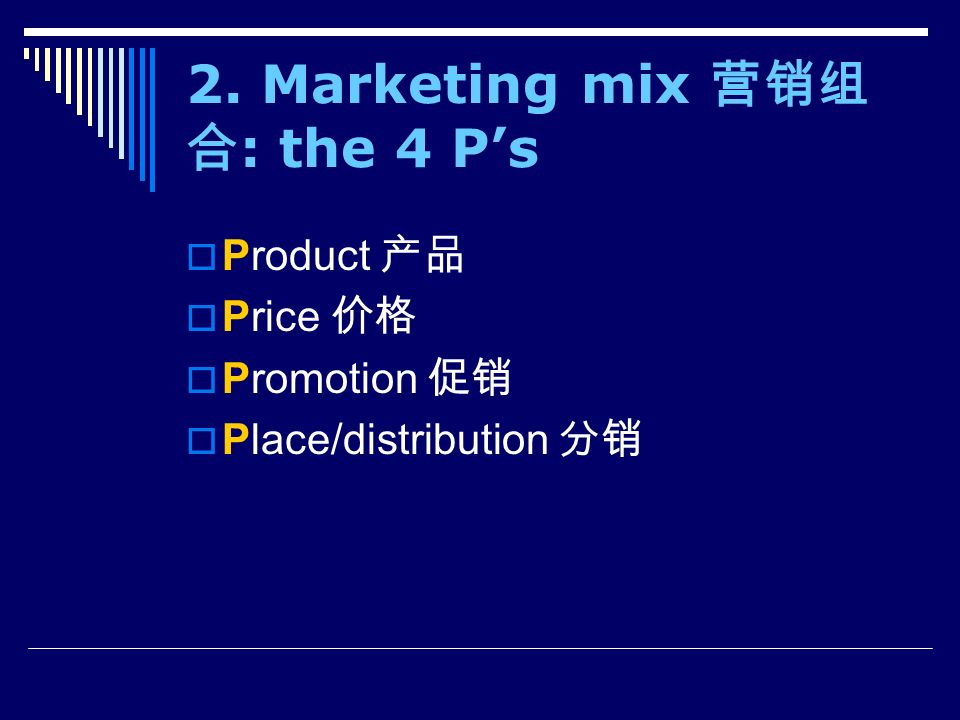 2. Marketing mix 营销组合: the 4 P’s

Product 产品
Price 价格
Promotion 促销
Place/distribution 分销